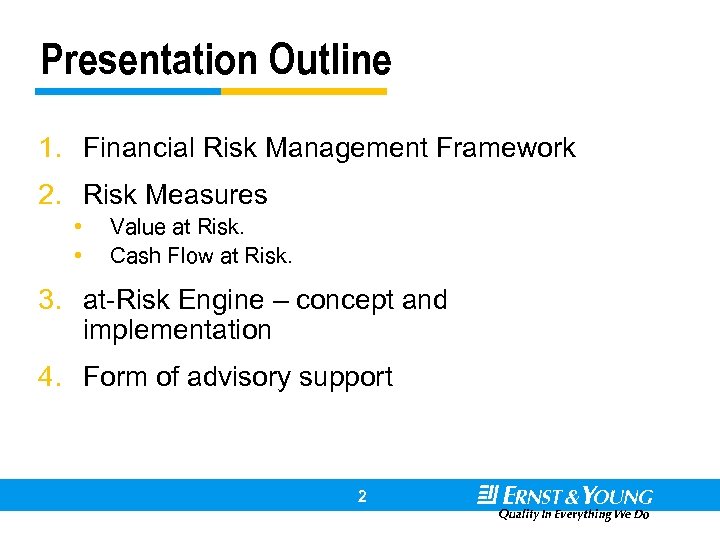 Presentation Outline

1. Financial Risk Management Framework
2. Risk Measures
• Value at Risk.
• Cash Flow at Risk.
3. at-Risk Engine – concept and implementation
4. Form of advisory support

2

ERNST & YOUNG
Quality In Everything We Do